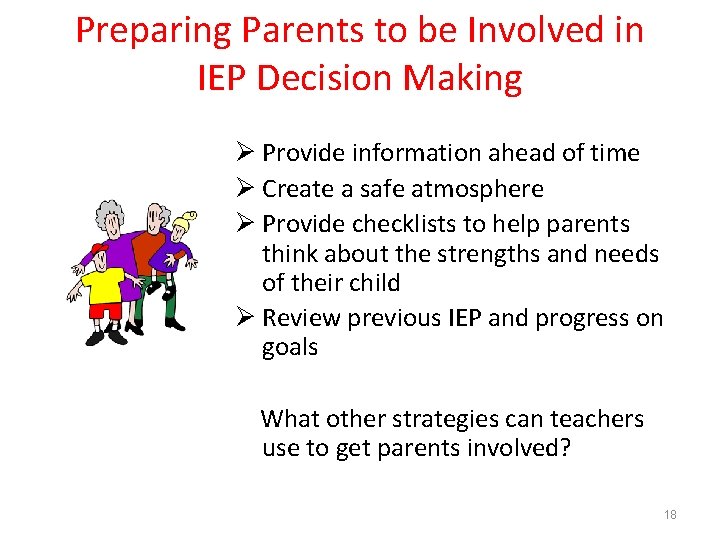 Preparing Parents to be Involved in IEP Decision Making

➢ Provide information ahead of time
➢ Create a safe atmosphere
➢ Provide checklists to help parents think about the strengths and needs of their child
➢ Review previous IEP and progress on goals

What other strategies can teachers use to get parents involved?

18